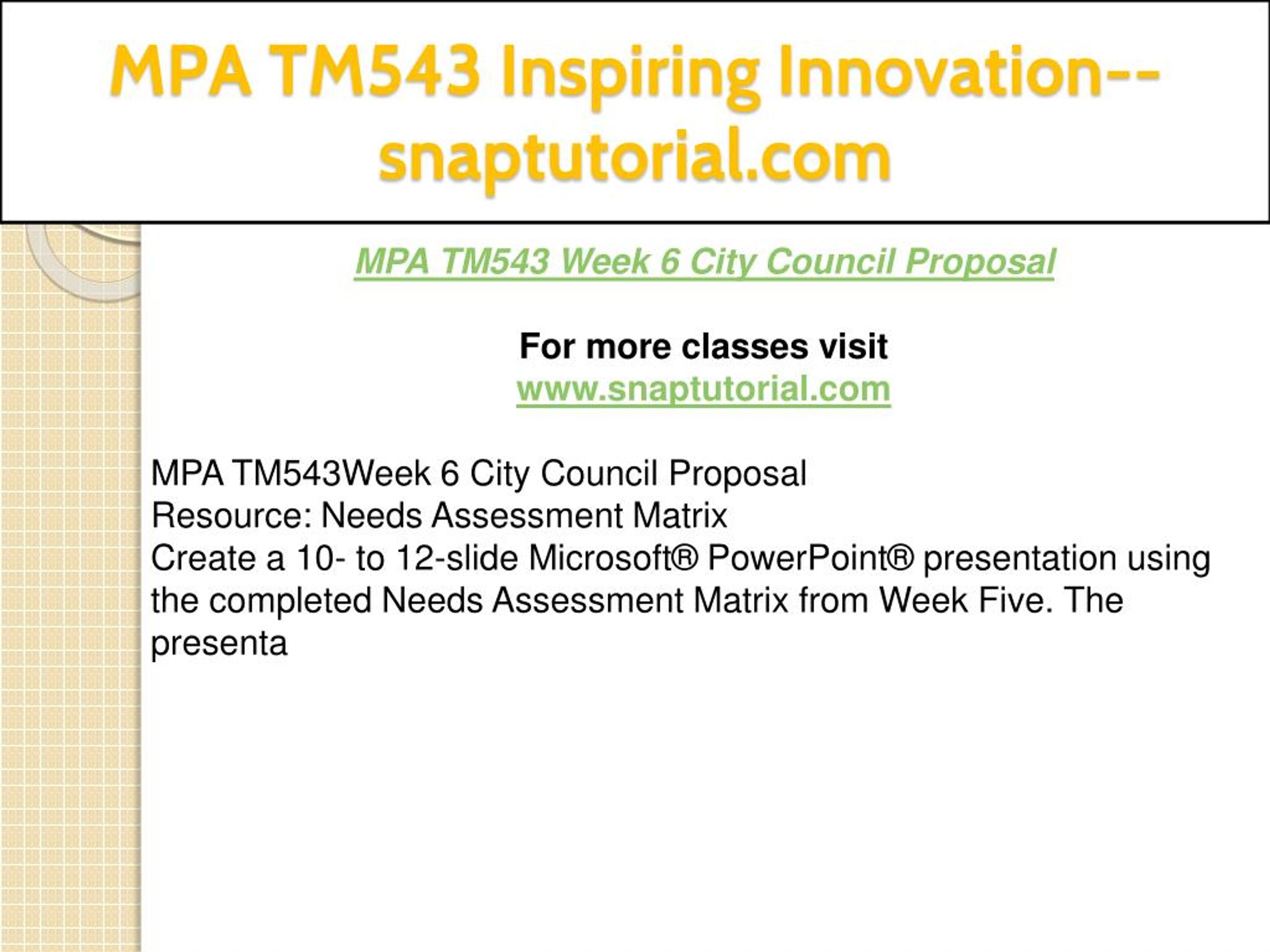 MPA TM543 Inspiring Innovation--snaptutorial.com

MPA TM543 Week 6 City Council Proposal

For more classes visit
www.snaptutorial.com

MPA TM543Week 6 City Council Proposal
Resource: Needs Assessment Matrix
Create a 10- to 12-slide Microsoft® PowerPoint® presentation using the completed Needs Assessment Matrix from Week Five. The presenta